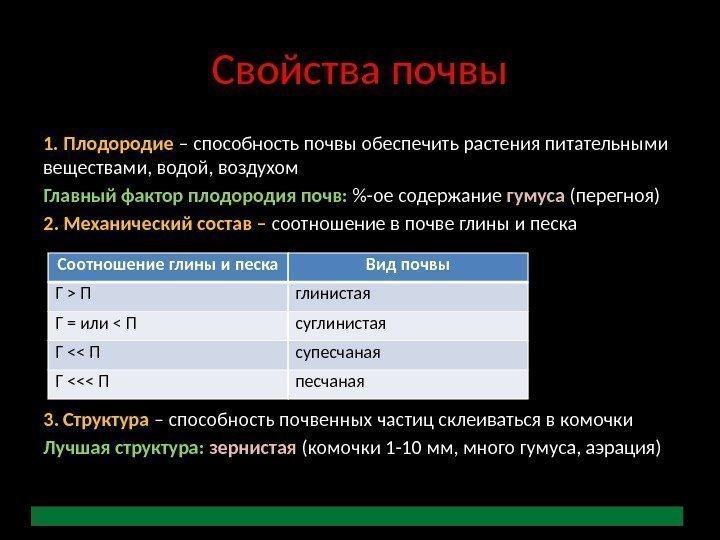 Свойства почвы

1. Плодородие – способность почвы обеспечить растения питательными веществами, водой, воздухом

Главный фактор плодородия почв: %-ое содержание гумуса (перегноя)

2. Механический состав – соотношение в почве глины и песка

| Соотношение глины и песка | Вид почвы |
|---|---|
| Г > П | глинистая |
| Г = или < П | суглинистая |
| Г << П | супесчаная |
| Г <<< П | песчаная |

3. Структура – способность почвенных частиц склеиваться в комочки

Лучшая структура: зернистая (комочки 1-10 мм, много гумуса, аэрация)